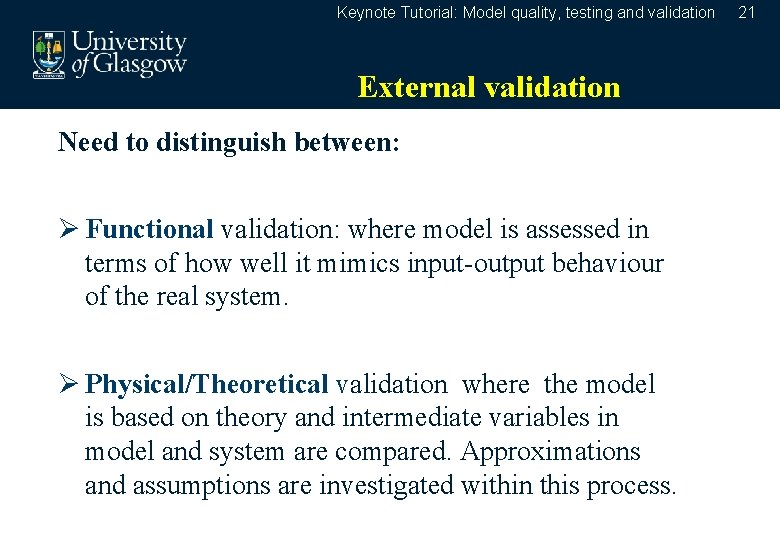 Keynote Tutorial: Model quality, testing and validation 21

University of Glasgow

External validation

Need to distinguish between:

➢ Functional validation: where model is assessed in terms of how well it mimics input-output behaviour of the real system.

➢ Physical/Theoretical validation where the model is based on theory and intermediate variables in model and system are compared. Approximations and assumptions are investigated within this process.